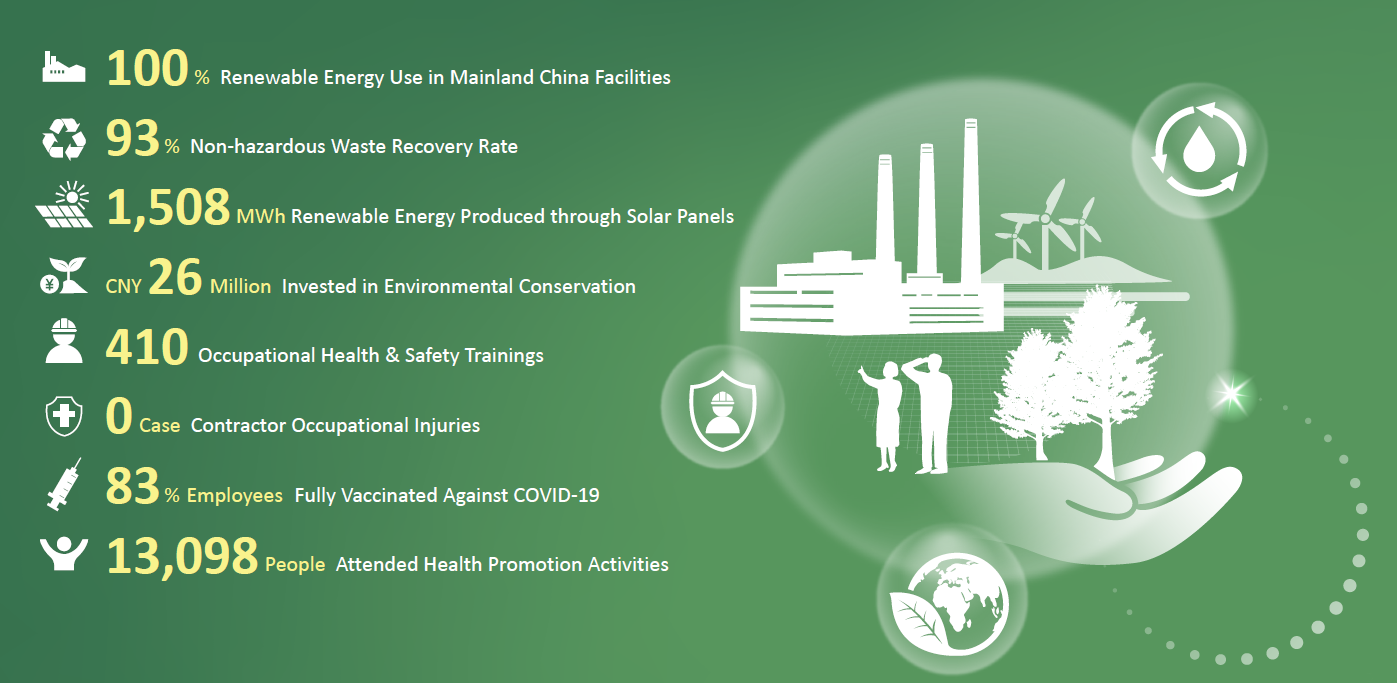 100 % Renewable Energy Use in Mainland China Facilities

93 % Non-hazardous Waste Recovery Rate

1,508 MWh Renewable Energy Produced through Solar Panels

CNY 26 Million Invested in Environmental Conservation

410 Occupational Health & Safety Trainings

0 Case Contractor Occupational Injuries

83 % Employees Fully Vaccinated Against COVID-19

13,098 People Attended Health Promotion Activities